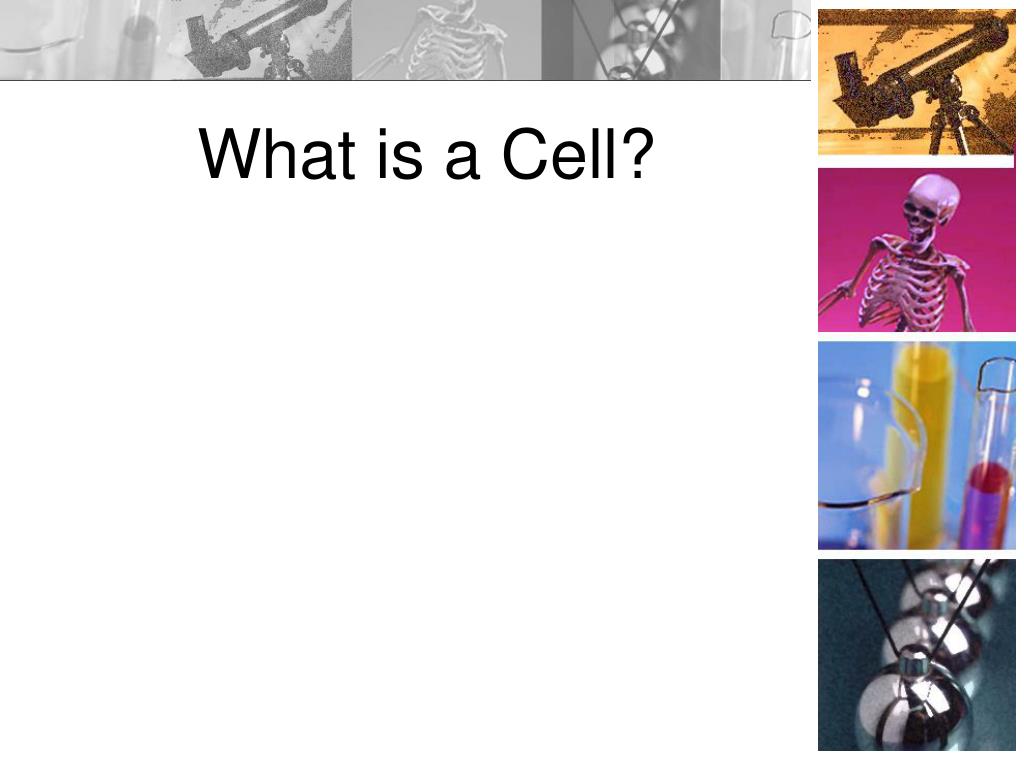 What is a Cell?